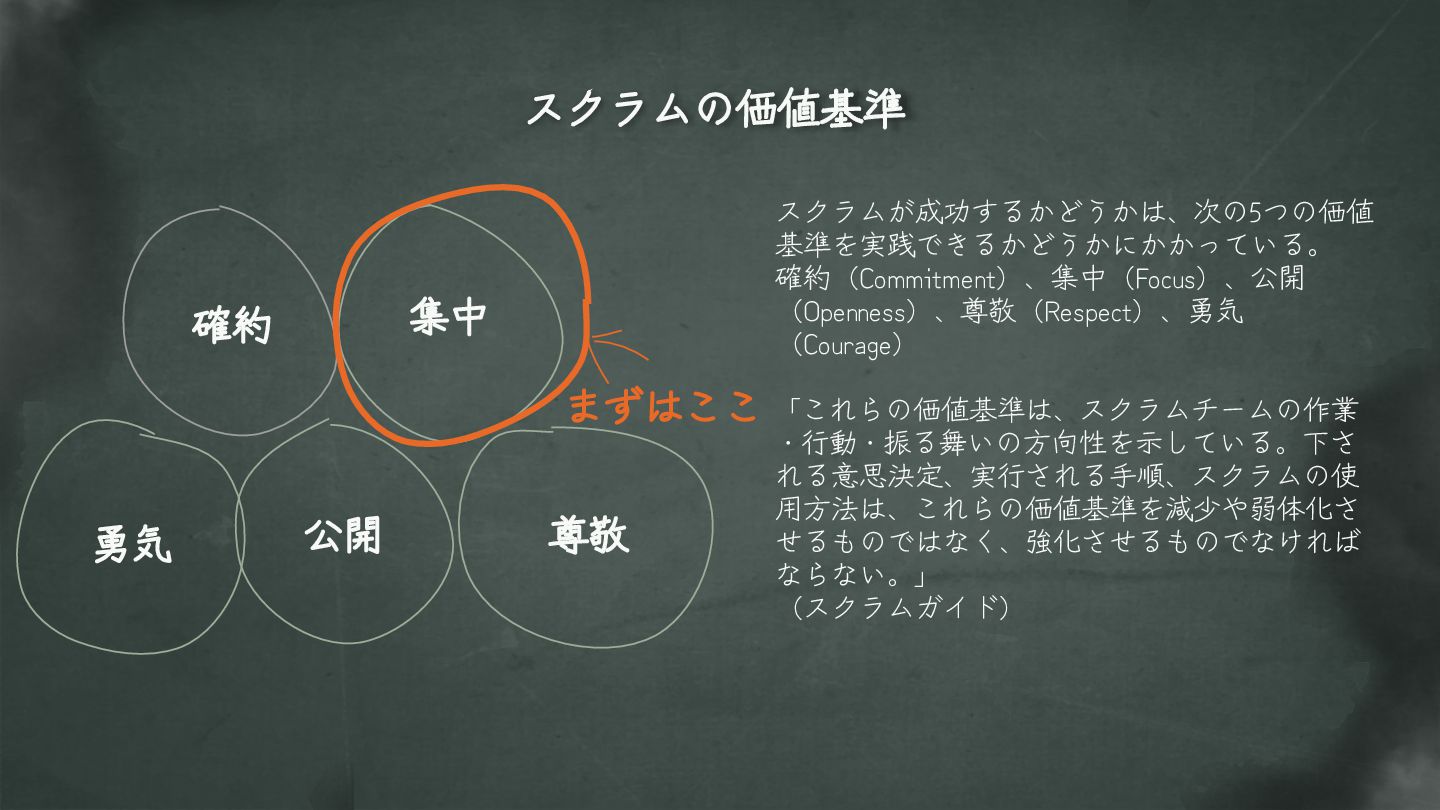 スクラムの価値基準

確約

集中

まずはここ

勇気

公開

尊敬

スクラムが成功するかどうかは、次の5つの価値基準を実践できるかどうかにかかっている。確約（Commitment）、集中（Focus）、公開（Openness）、尊敬（Respect）、勇気（Courage）

「これらの価値基準は、スクラムチームの作業・行動・振る舞いの方向性を示している。下される意思決定、実行される手順、スクラムの使用方法は、これらの価値基準を減少や弱体化させるものではなく、強化させるものでなければならない。」
（スクラムガイド）